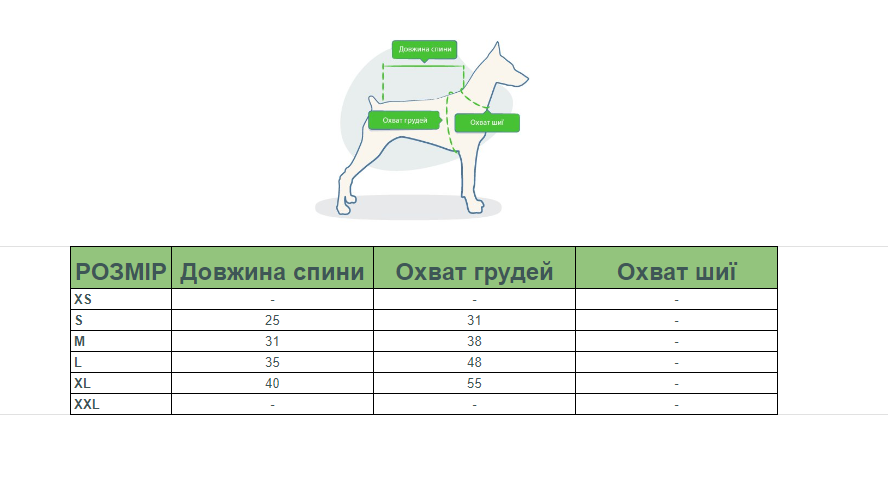 Довжина спини
Охват грудей
Охват шиї

| РОЗМІР | Довжина спини | Охват грудей | Охват шиї |
|---|---|---|---|
| XS | - | - | - |
| S | 25 | 31 | - |
| M | 31 | 38 | - |
| L | 35 | 48 | - |
| XL | 40 | 55 | - |
| XXL | - | - | - |